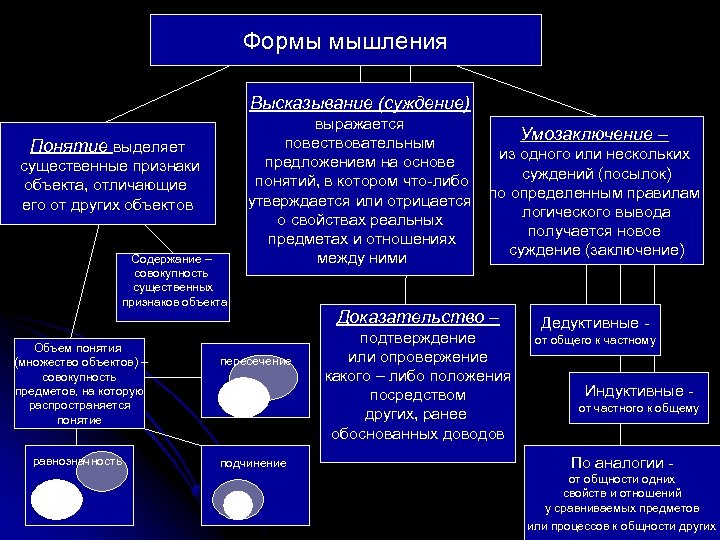 Формы мышления

Понятие выделяет существенные признаки объекта, отличающие его от других объектов

Содержание – совокупность существенных признаков объекта

Объем понятия (множество объектов) – совокупность предметов, на которую распространяется понятие

пересечение

равнозначность

подчинение

Высказывание (суждение) выражается повествовательным предложением на основе понятий, в котором что-либо утверждается или отрицается о свойствах реальных предметах и отношениях между ними

Доказательство – подтверждение или опровержение какого – либо положения посредством других, ранее обоснованных доводов

Умозаключение – из одного или нескольких суждений (посылок) по определенным правилам логического вывода получается новое суждение (заключение)

Дедуктивные - от общего к частному

Индуктивные - от частного к общему

По аналогии - от общности одних свойств и отношений у сравниваемых предметов или процессов к общности других